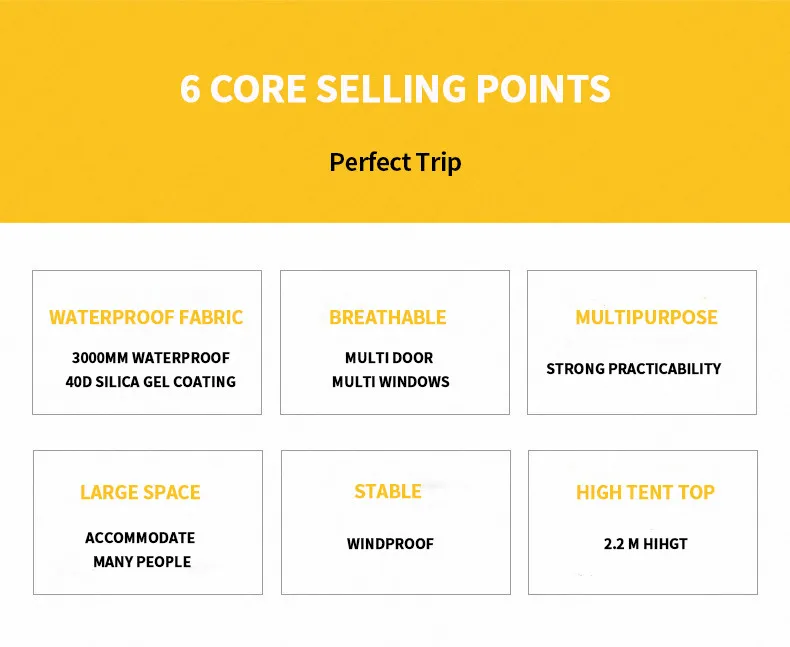 6 CORE SELLING POINTS

Perfect Trip

WATERPROOF FABRIC

3000MM WATERPROOF
40D SILICA GEL COATING

BREATHABLE

MULTI DOOR
MULTI WINDOWS

MULTIPURPOSE

STRONG PRACTICABILITY

LARGE SPACE

ACCOMMODATE
MANY PEOPLE

STABLE

WINDPROOF

HIGH TENT TOP

2.2 M HIHGT